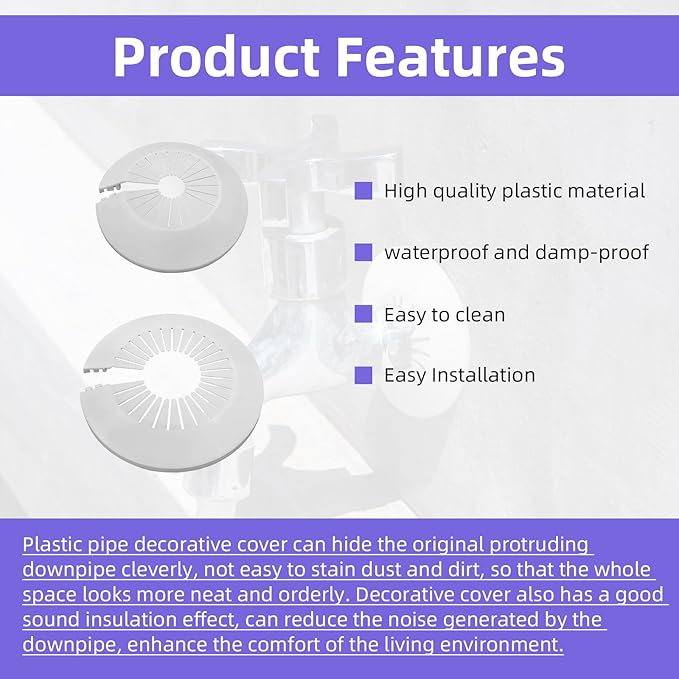 Product Features

High quality plastic material

waterproof and damp-proof

Easy to clean

Easy Installation

Plastic pipe decorative cover can hide the original protruding downpipe cleverly, not easy to stain dust and dirt, so that the whole space looks more neat and orderly. Decorative cover also has a good sound insulation effect, can reduce the noise generated by the downpipe, enhance the comfort of the living environment.